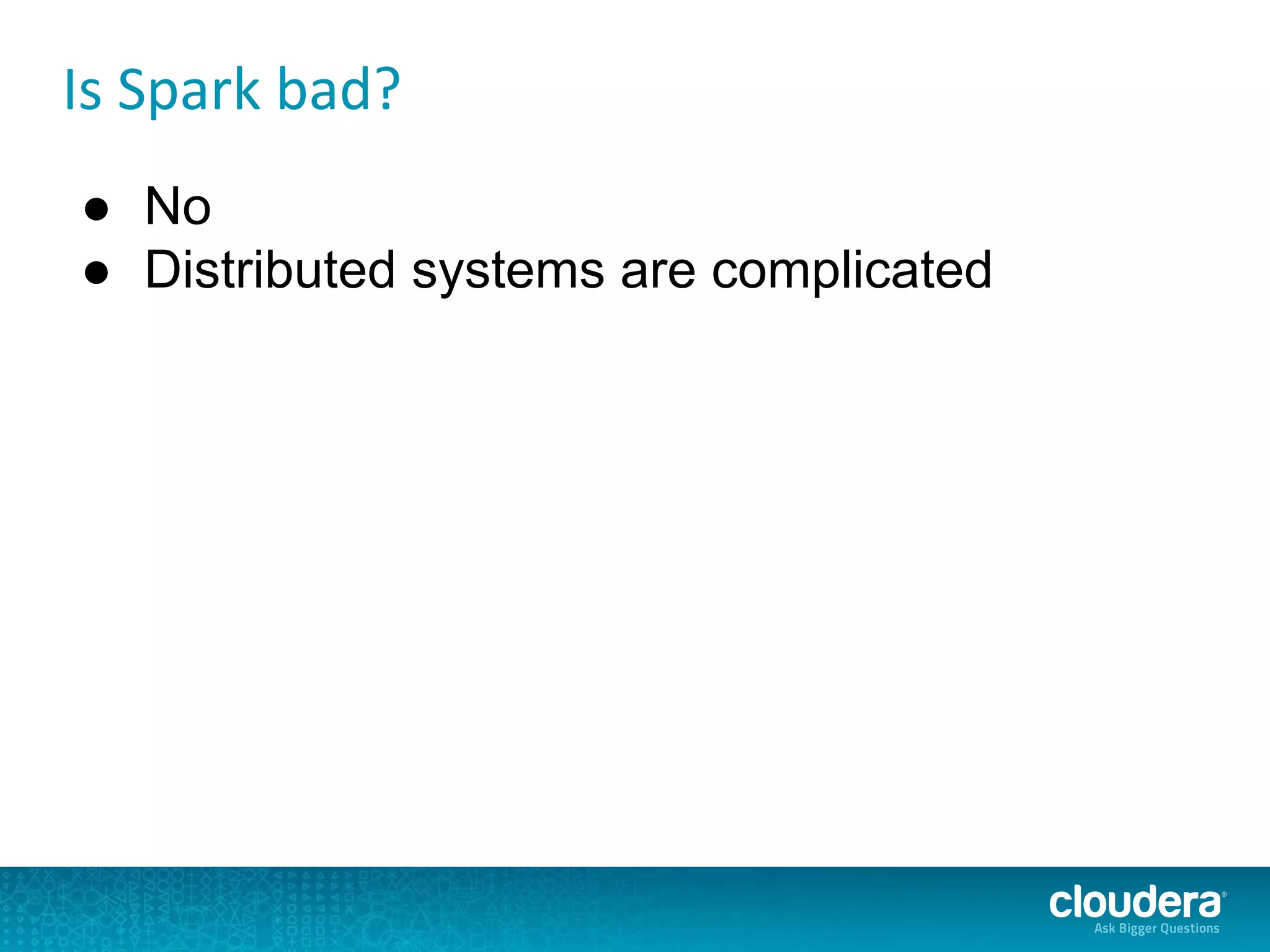 Is Spark bad?

● No
● Distributed systems are complicated

cloudera®
Ask Bigger Questions